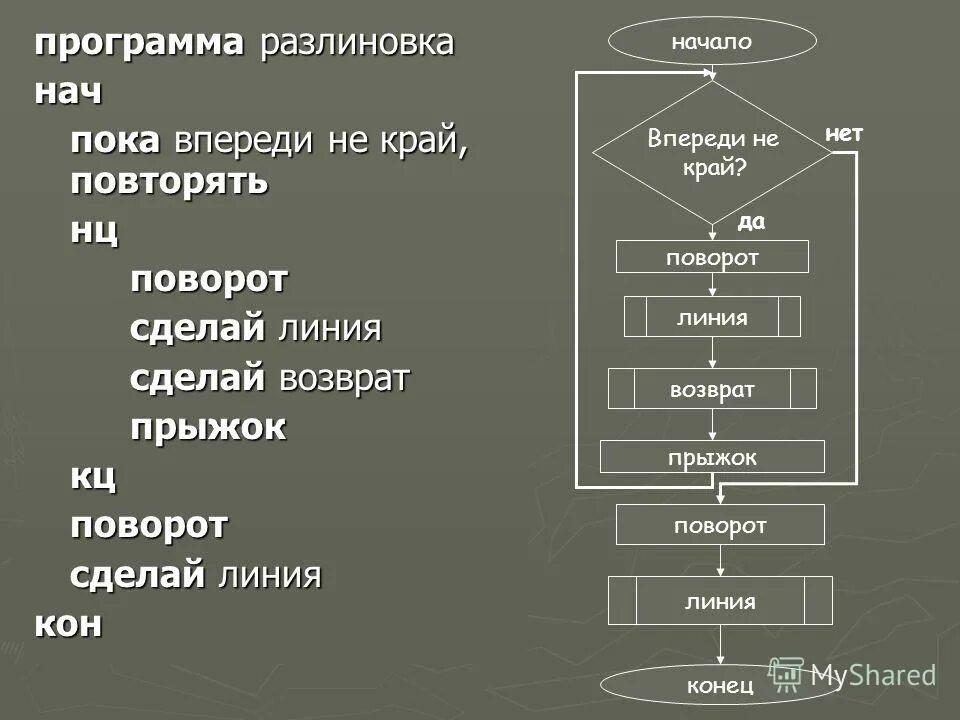 программа разлиновка
нач
пока впереди не край, повторять
нц
поворот
сделай линия
сделай возврат
прыжок
кц
поворот
сделай линия
кон

начало
Впереди не край?
нет
да
поворот
линия
возврат
прыжок
поворот
линия
конец
MyShared